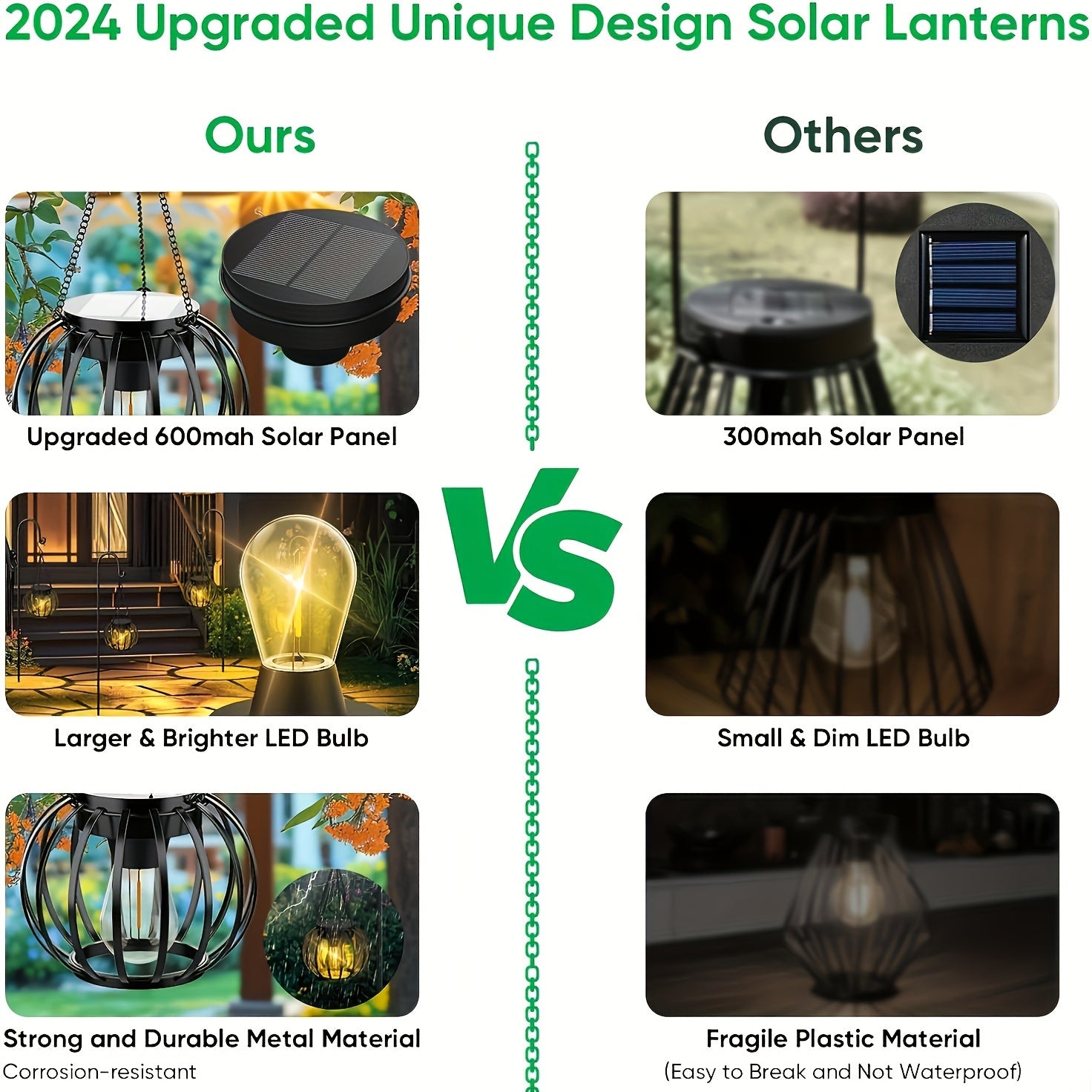 2024 Upgraded Unique Design Solar Lanterns

Ours

Upgraded 600mah Solar Panel

Larger & Brighter LED Bulb

Strong and Durable Metal Material
Corrosion-resistant

VS

Others

300mah Solar Panel

Small & Dim LED Bulb

Fragile Plastic Material
(Easy to Break and Not Waterproof)